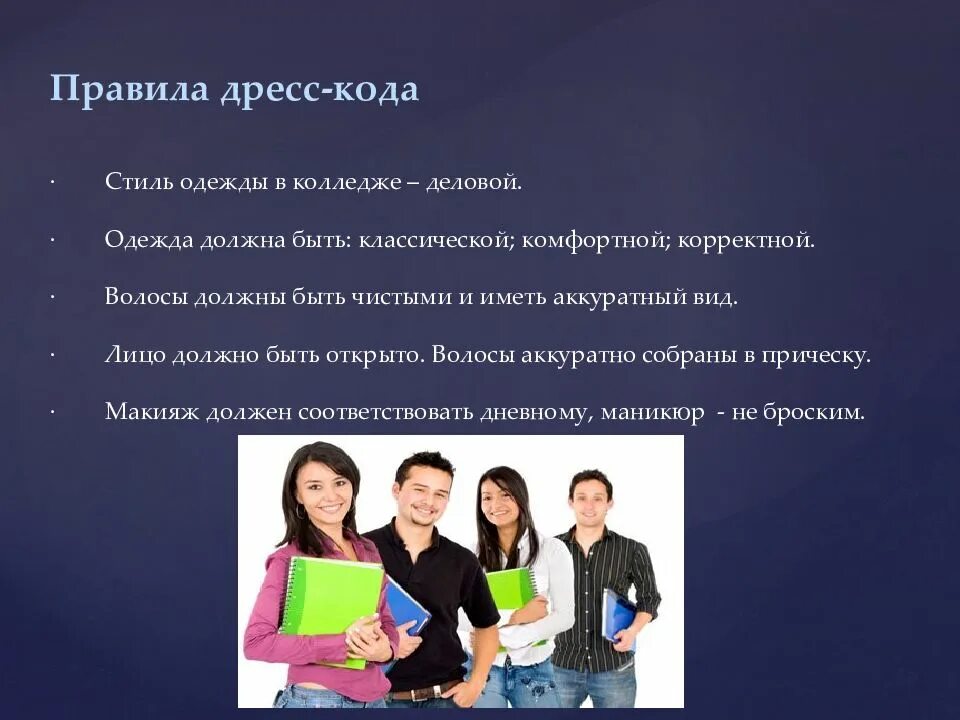 Правила дресс-кода

· Стиль одежды в колледже – деловой.

· Одежда должна быть: классической; комфортной; корректной.

· Волосы должны быть чистыми и иметь аккуратный вид.

· Лицо должно быть открыто. Волосы аккуратно собраны в прическу.

· Макияж должен соответствовать дневному, маникюр - не броским.